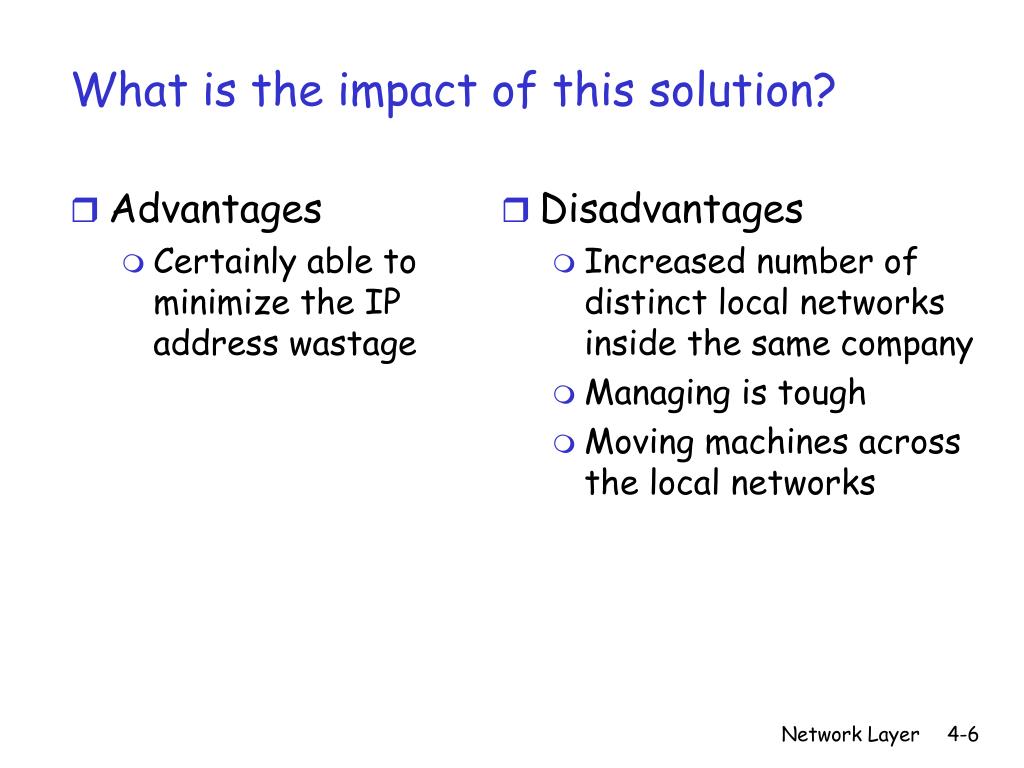 What is the impact of this solution?

Advantages
Certainly able to minimize the IP address wastage

Disadvantages
Increased number of distinct local networks inside the same company
Managing is tough
Moving machines across the local networks

Network Layer 4-6